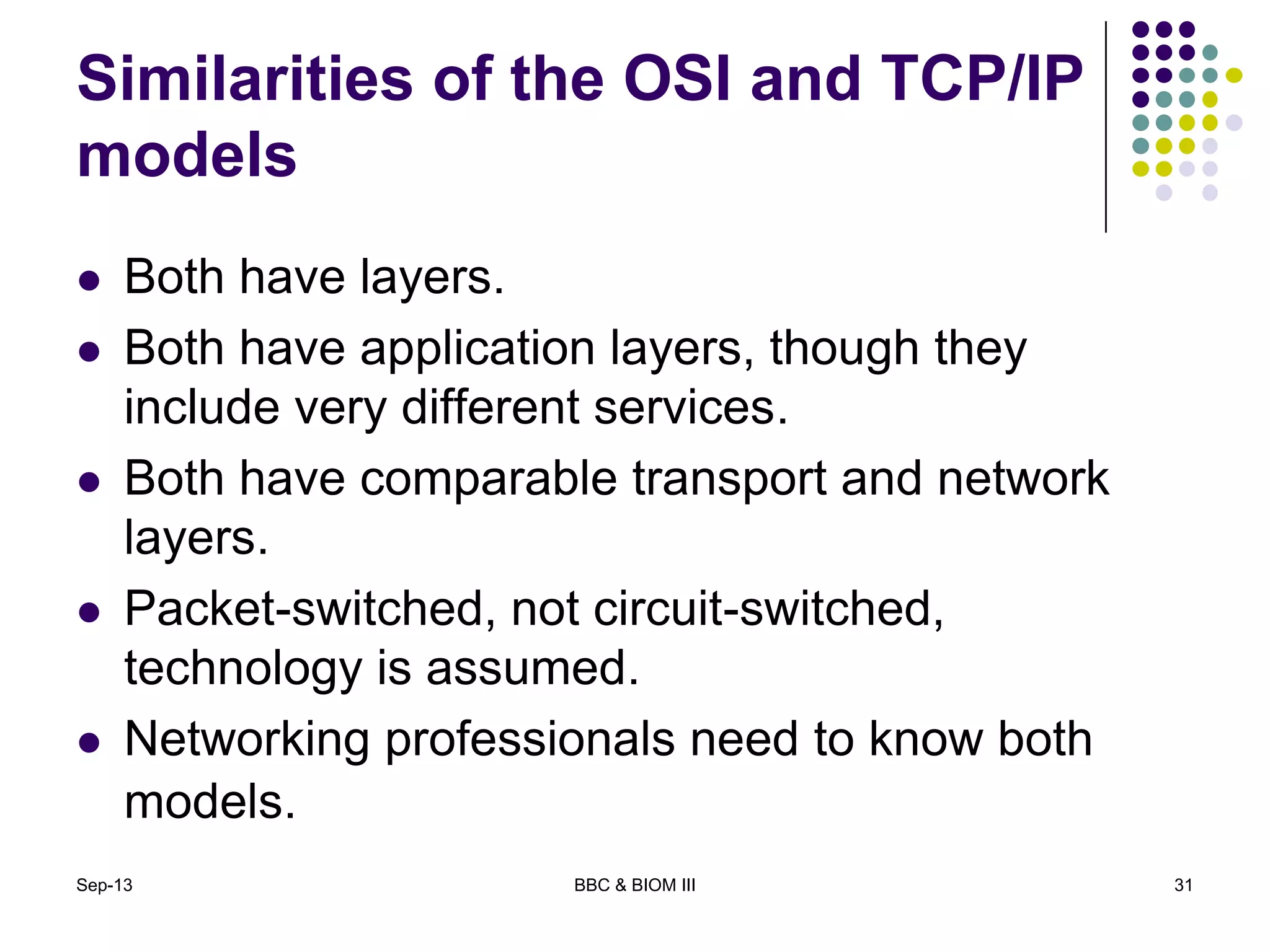 Similarities of the OSI and TCP/IP models

- Both have layers.
- Both have application layers, though they include very different services.
- Both have comparable transport and network layers.
- Packet-switched, not circuit-switched, technology is assumed.
- Networking professionals need to know both models.

Sep-13

BBC & BIOM III

31